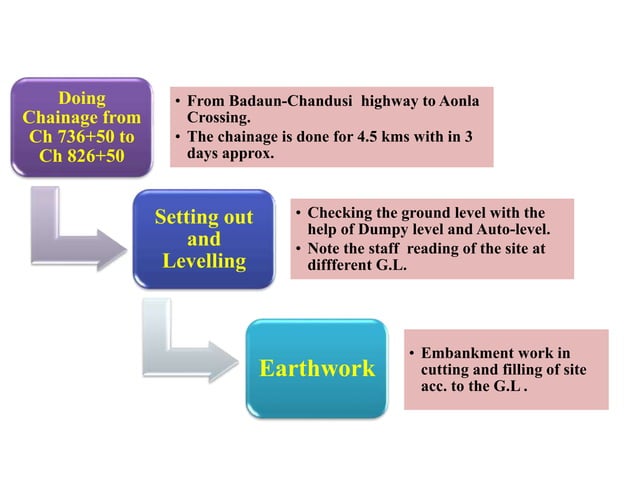 Doing Chainage from Ch 736+50 to Ch 826+50

• From Badaun-Chandusi highway to Aonla Crossing.
• The chainage is done for 4.5 kms with in 3 days approx.

Setting out and Levelling

• Checking the ground level with the help of Dumpy level and Auto-level.
• Note the staff reading of the site at diffferent G.L.

Earthwork

• Embankment work in cutting and filling of site acc. to the G.L .